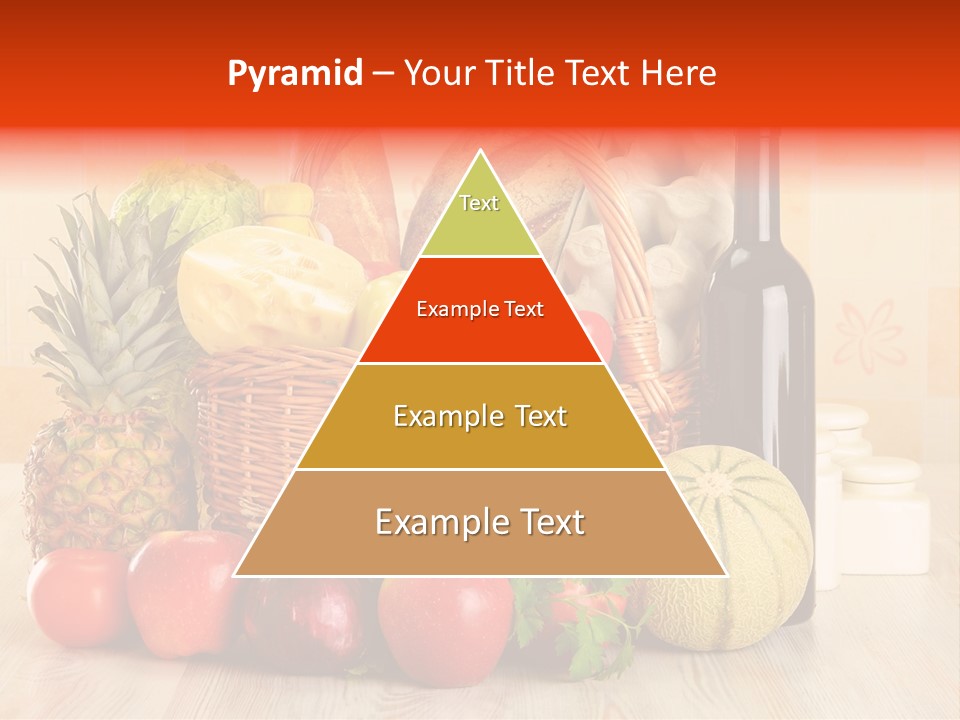 Pyramid – Your Title Text Here

Text

Example Text

Example Text

Example Text